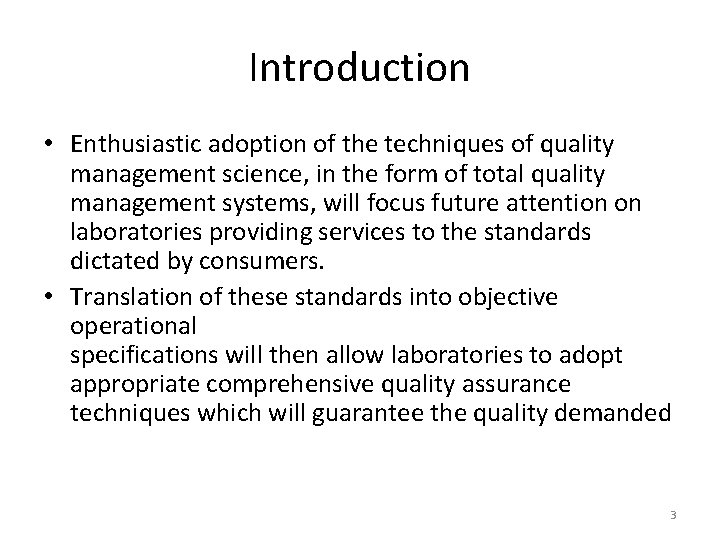 Introduction

• Enthusiastic adoption of the techniques of quality management science, in the form of total quality management systems, will focus future attention on laboratories providing services to the standards dictated by consumers.

• Translation of these standards into objective operational
specifications will then allow laboratories to adopt appropriate comprehensive quality assurance techniques which will guarantee the quality demanded

3